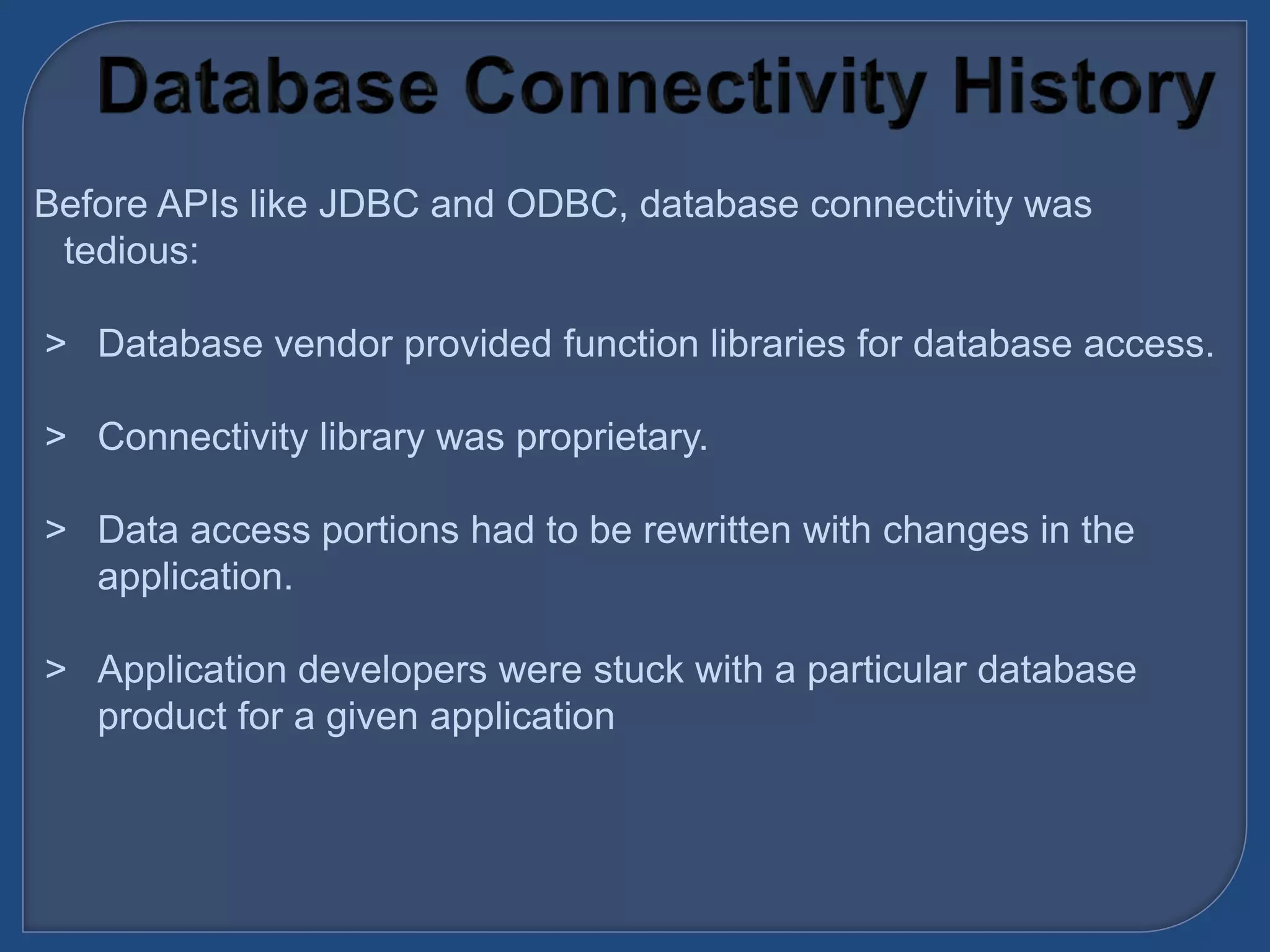 Database Connectivity History

Before APIs like JDBC and ODBC, database connectivity was tedious:

> Database vendor provided function libraries for database access.

> Connectivity library was proprietary.

> Data access portions had to be rewritten with changes in the application.

> Application developers were stuck with a particular database product for a given application